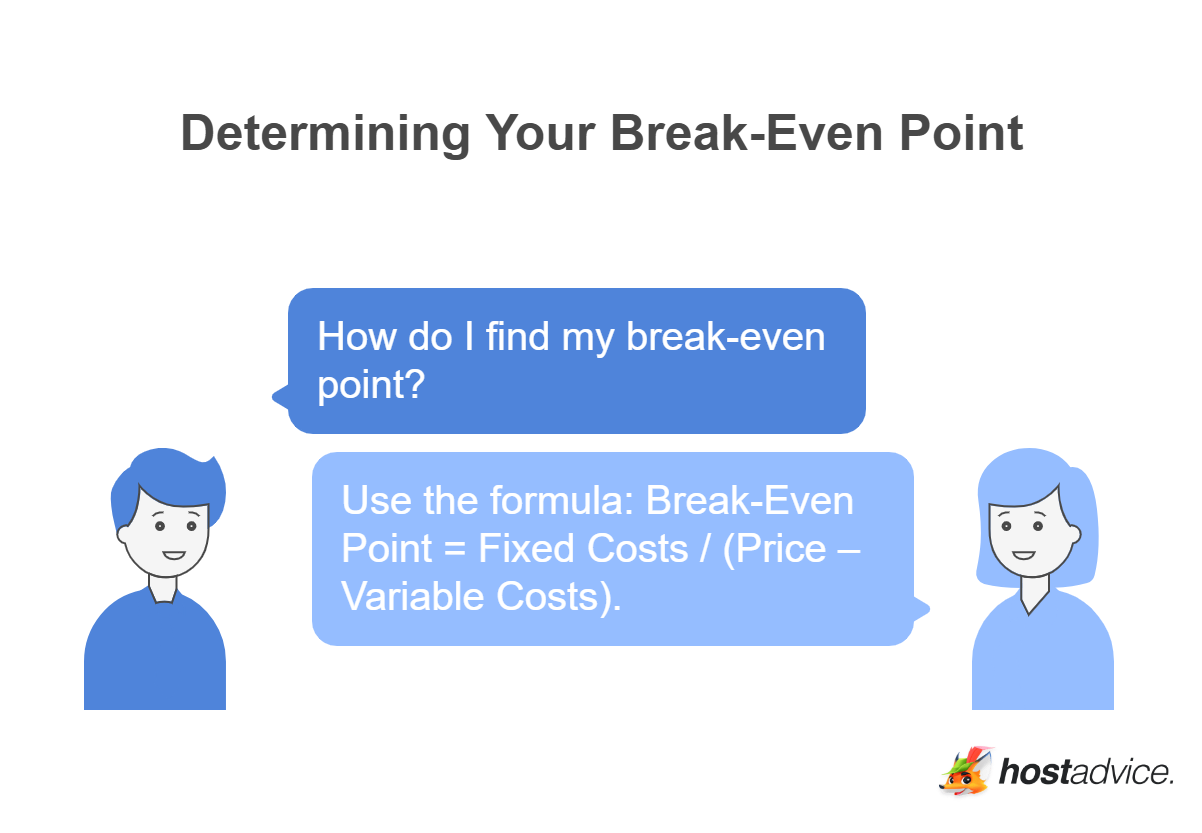 Determining Your Break-Even Point

How do I find my break-even point?

Use the formula: Break-Even Point = Fixed Costs / (Price – Variable Costs).

hostadvice.